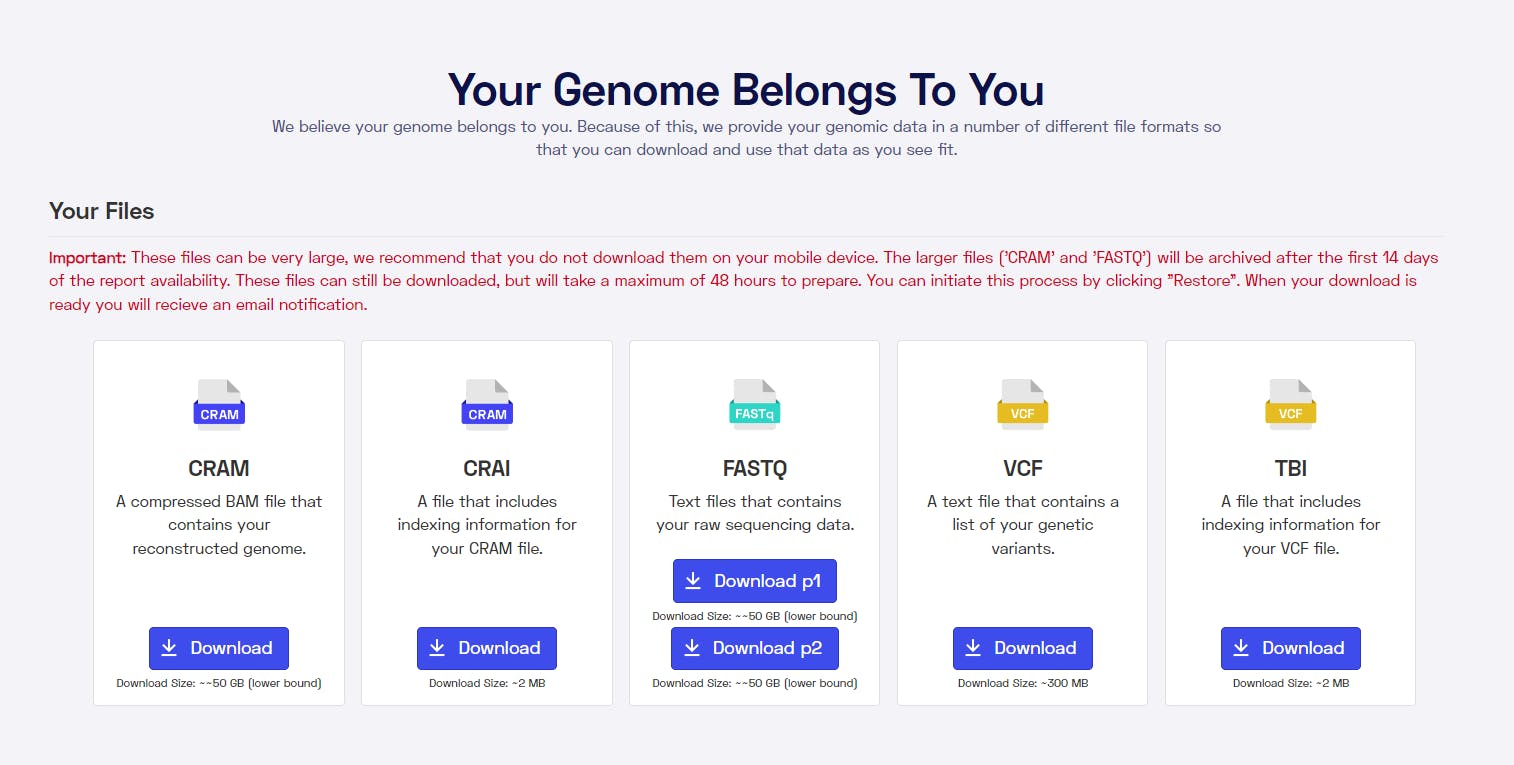 Your Genome Belongs To You

We believe your genome belongs to you. Because of this, we provide your genomic data in a number of different file formats so that you can download and use that data as you see fit.

Your Files

Important: These files can be very large, we recommend that you do not download them on your mobile device. The larger files ('CRAM' and 'FASTQ') will be archived after the first 14 days of the report availability. These files can still be downloaded, but will take a maximum of 48 hours to prepare. You can initiate this process by clicking "Restore". When your download is ready you will recieve an email notification.

CRAM

CRAM

A compressed BAM file that contains your reconstructed genome.

Download

Download Size: ~~50 GB (lower bound)

CRAM

CRAI

A file that includes indexing information for your CRAM file.

Download

Download Size: ~2 MB

FASTq

FASTQ

Text files that contains your raw sequencing data.

Download p1

Download Size: ~~50 GB (lower bound)

Download p2

Download Size: ~~50 GB (lower bound)

VCF

VCF

A text file that contains a list of your genetic variants.

Download

Download Size: ~300 MB

VCF

TBI

A file that includes indexing information for your VCF file.

Download

Download Size: ~2 MB